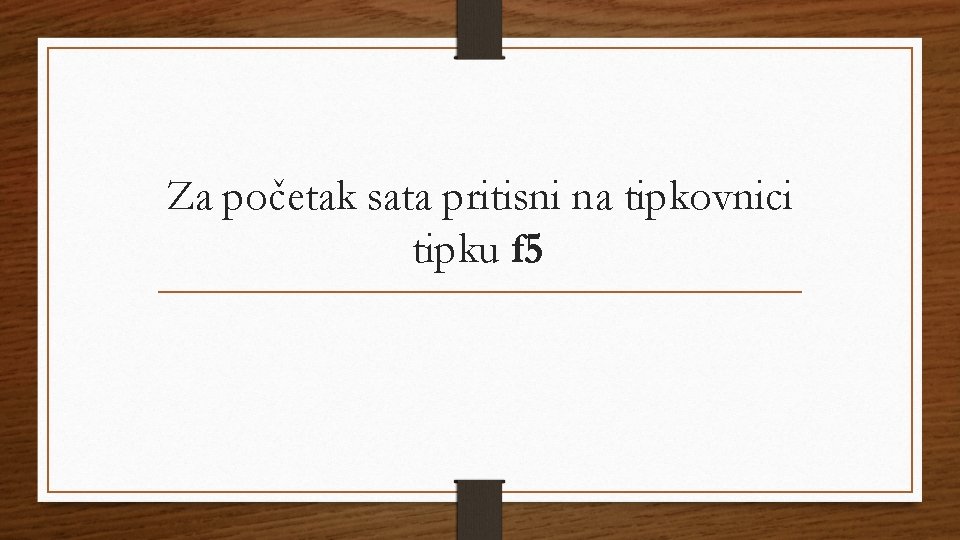 Za početak sata pritisni na tipkovnici tipku f5